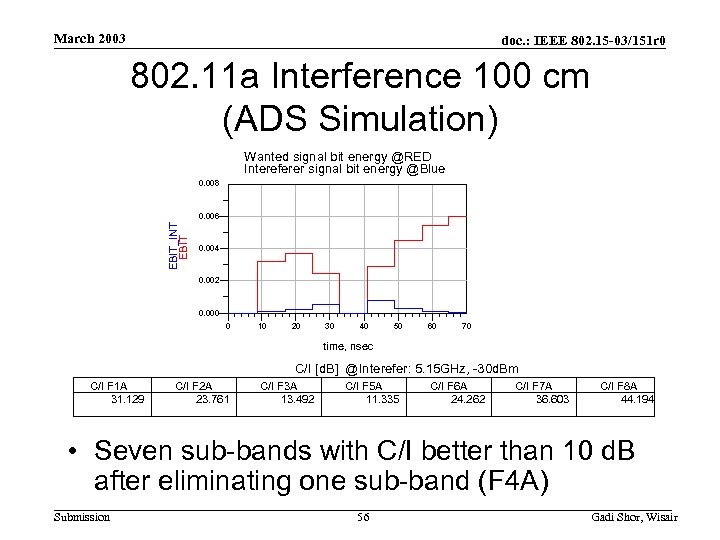 March 2003

doc.: IEEE 802.15-03/151r0

802.11a Interference 100 cm (ADS Simulation)

Wanted signal bit energy @RED
Intereferer signal bit energy @Blue

EBIT_INT
EBIT

0.008
0.006
0.004
0.002
0.000

0 10 20 30 40 50 60 70

time, nsec

C/I [dB] @Interefer: 5.15GHz, -30dBm

| C/I F1A | C/I F2A | C/I F3A | C/I F5A | C/I F6A | C/I F7A | C/I F8A |
|---|---|---|---|---|---|---|
| 31.129 | 23.761 | 13.492 | 11.335 | 24.262 | 36.603 | 44.194 |

• Seven sub-bands with C/I better than 10 dB after eliminating one sub-band (F4A)

Submission

56

Gadi Shor, Wisair